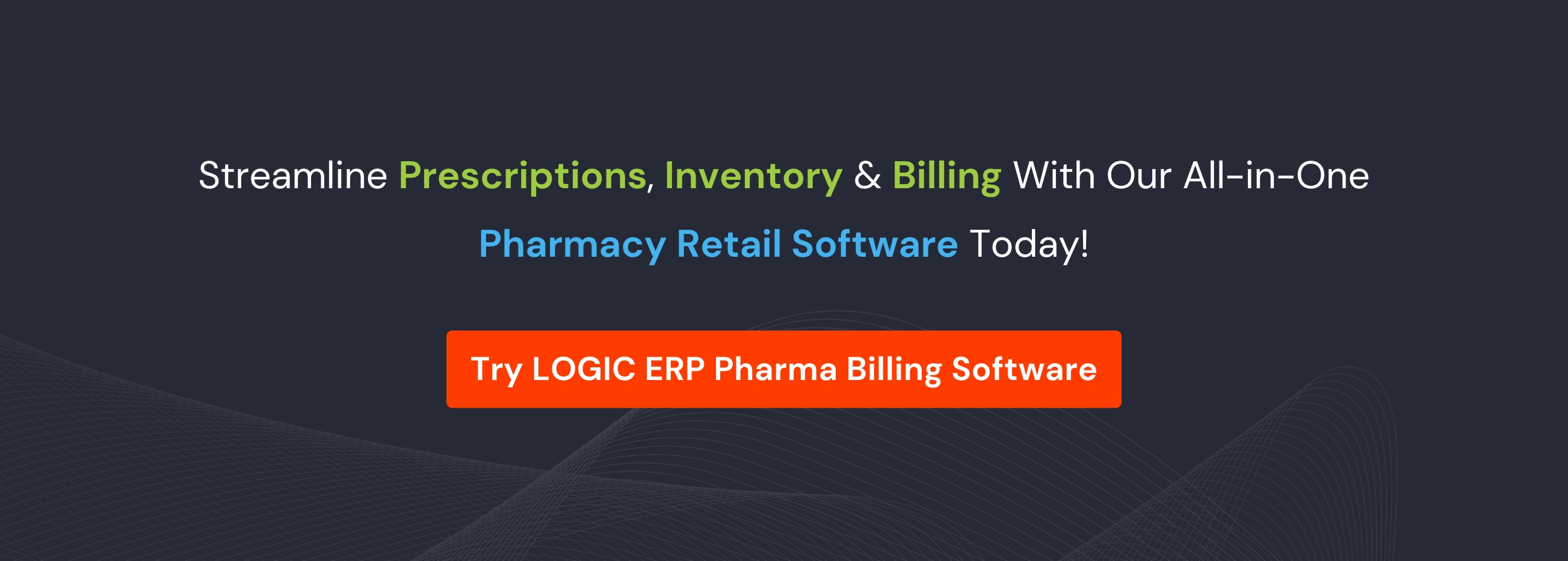 Streamline Prescriptions, Inventory & Billing With Our All-in-One Pharmacy Retail Software Today!

Try LOGIC ERP Pharma Billing Software